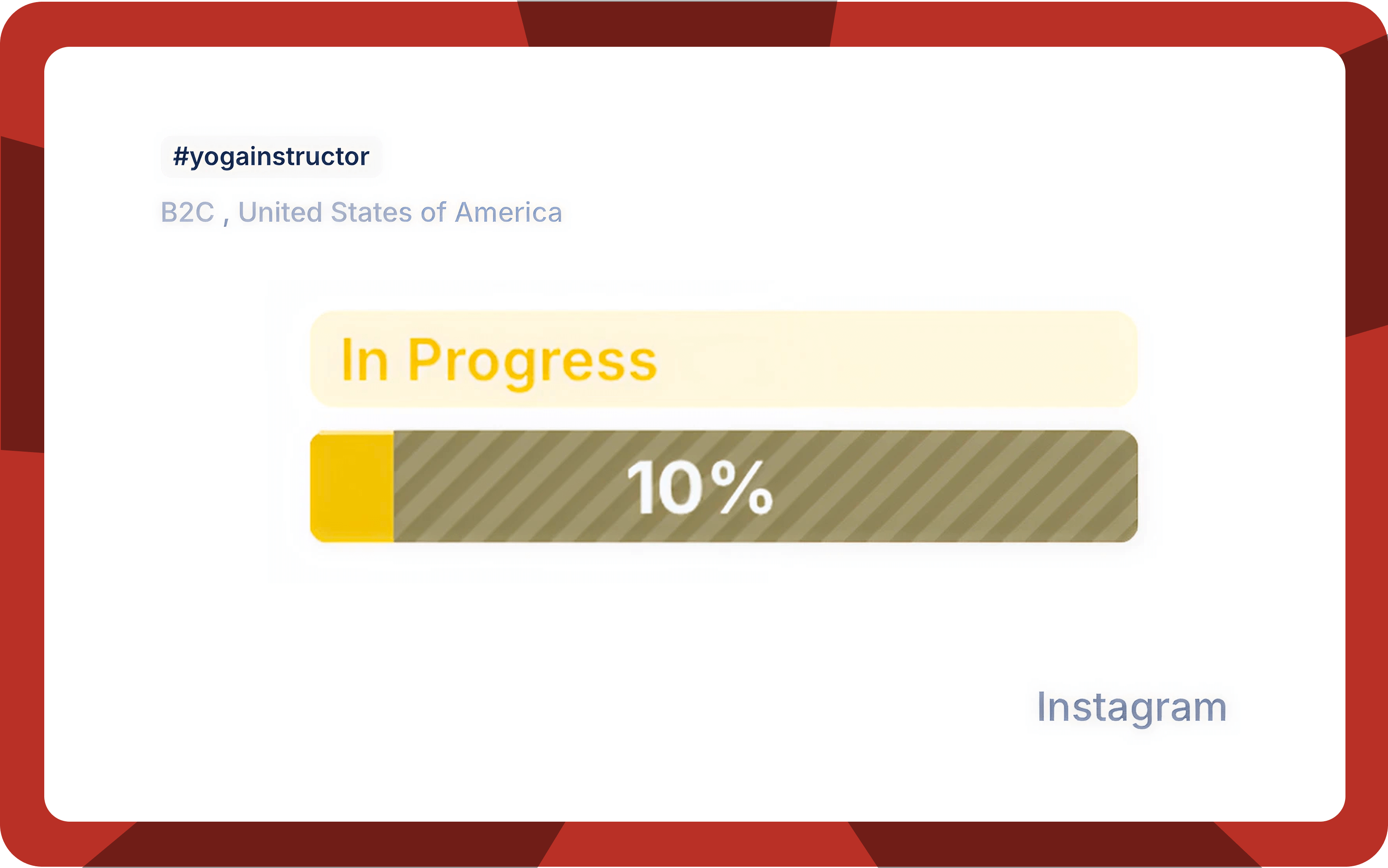 #yogainstructor

B2C , United States of America

In Progress

10%

Instagram